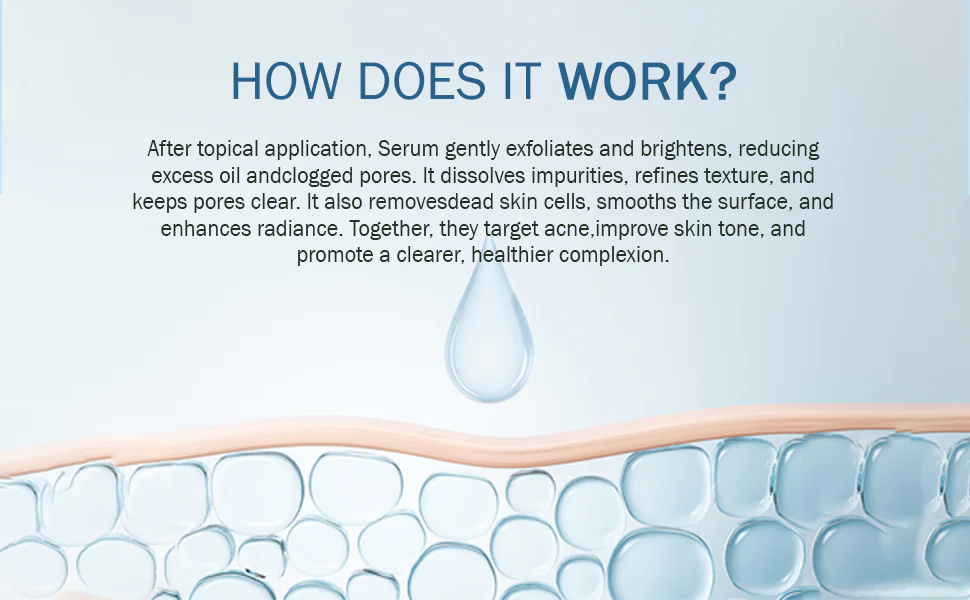 HOW DOES IT WORK?

After topical application, Serum gently exfoliates and brightens, reducing excess oil andclogged pores. It dissolves impurities, refines texture, and keeps pores clear. It also removesdead skin cells, smooths the surface, and enhances radiance. Together, they target acne,improve skin tone, and promote a clearer, healthier complexion.